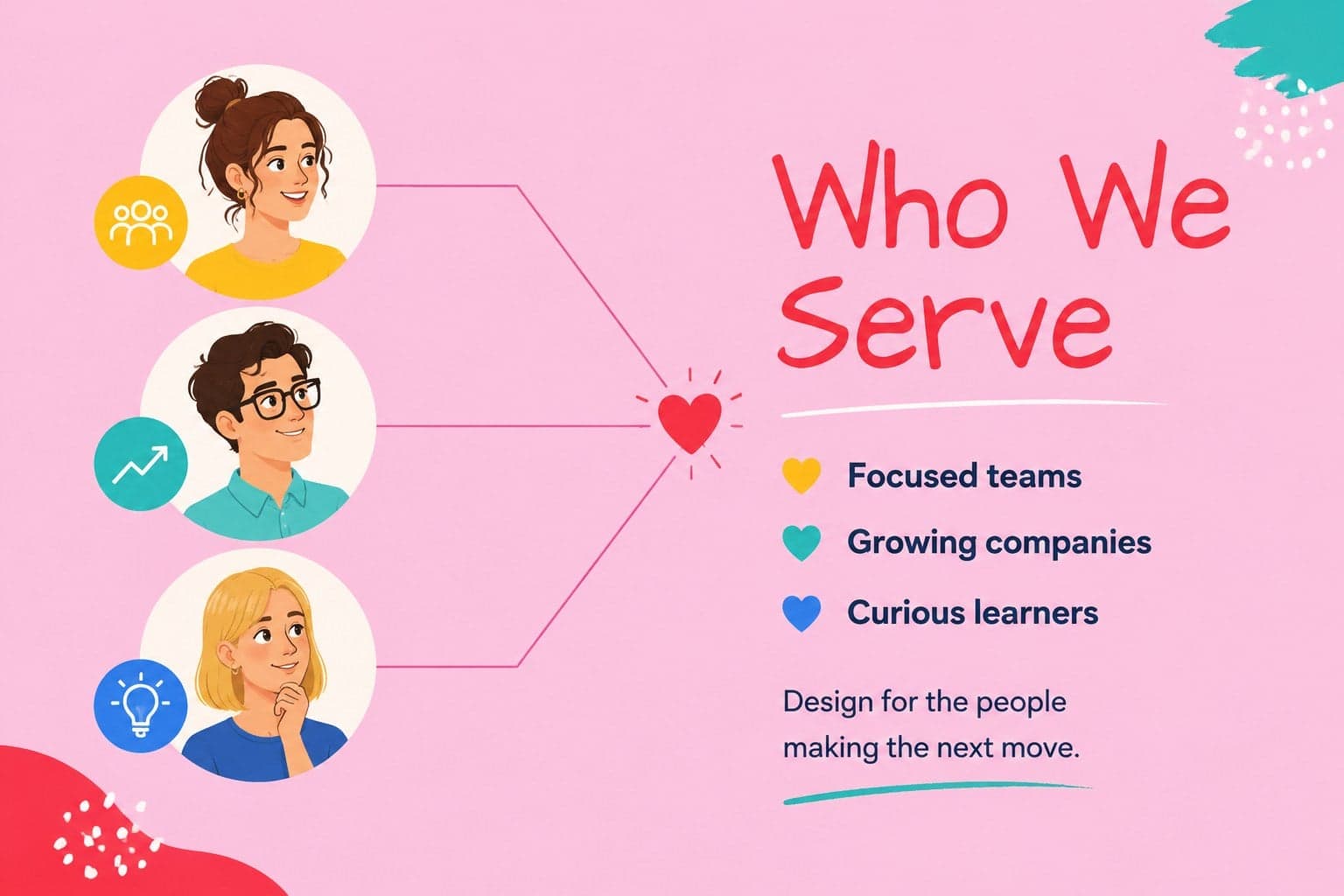 Who We Serve

Focused teams

Growing companies

Curious learners

Design for the people making the next move.